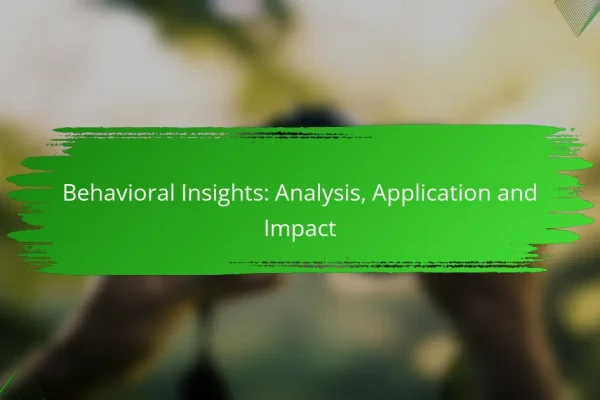 Behavioral Insights: Analysis, Application and Impact